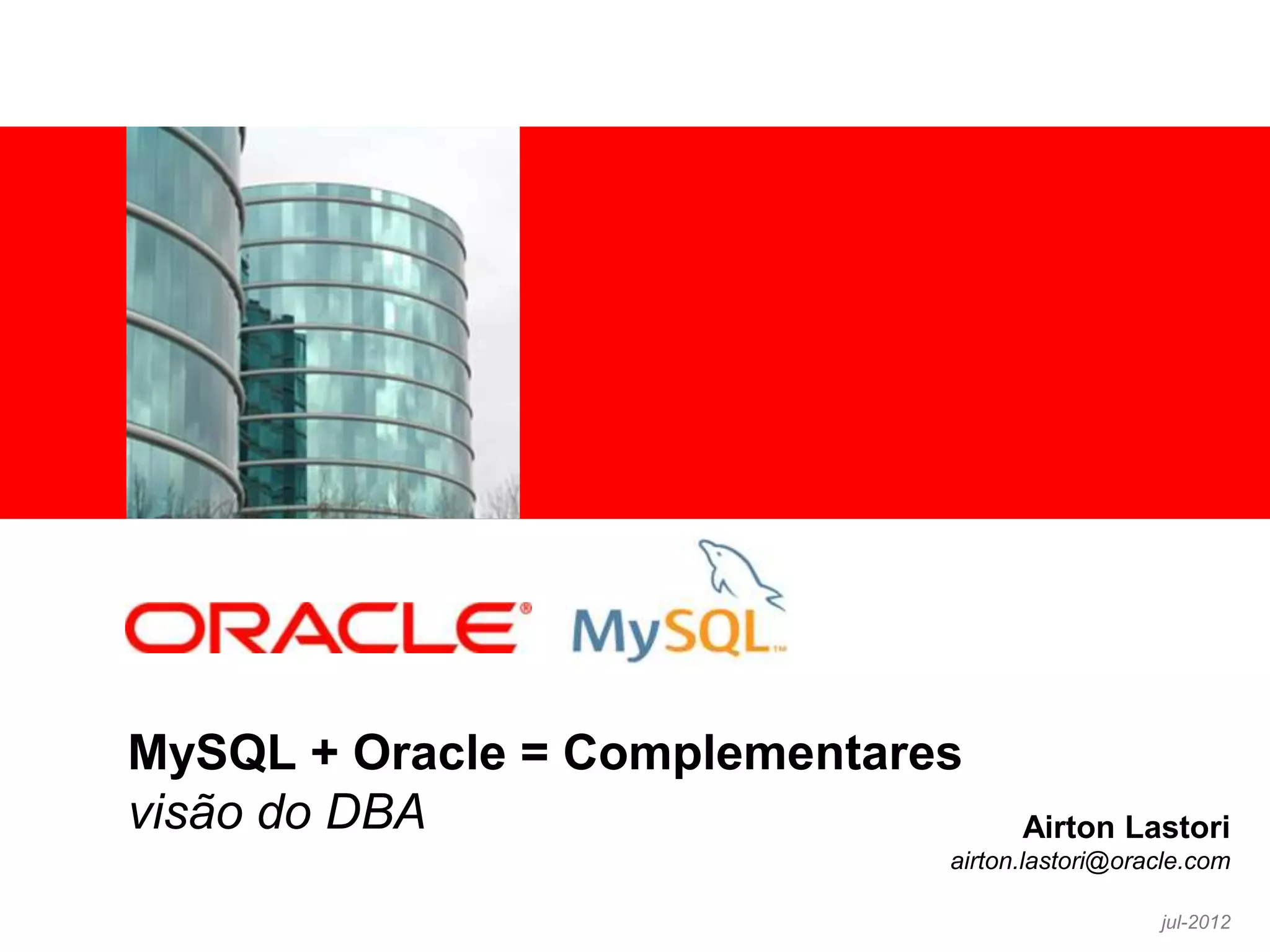 ORACLE®

MySQL™

MySQL + Oracle = Complementares
visão do DBA

Airton Lastori
airton.lastori@oracle.com

jul-2012